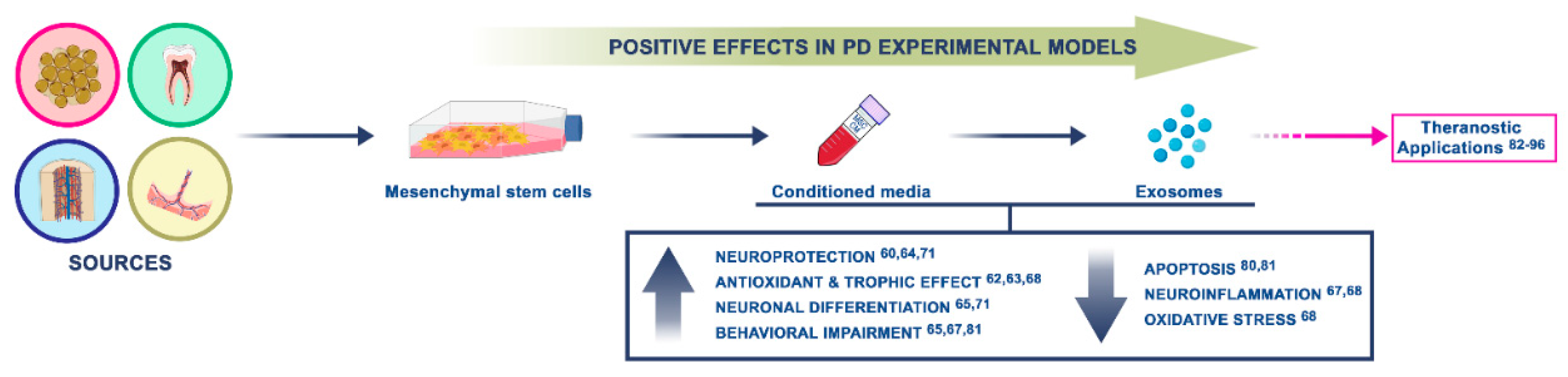 POSITIVE EFFECTS IN PD EXPERIMENTAL MODELS

SOURCES

Mesenchymal stem cells

MSC CM

Conditioned media

Exosomes

Theranostic Applications $^{82-96}$

NEUROPROTECTION $^{60,64,71}$
ANTIOXIDANT & TROPHIC EFFECT $^{62,63,68}$
NEURONAL DIFFERENTIATION $^{65,71}$
BEHAVIORAL IMPAIRMENT $^{65,67,81}$

APOPTOSIS $^{80,81}$
NEUROINFLAMMATION $^{67,68}$
OXIDATIVE STRESS $^{68}$